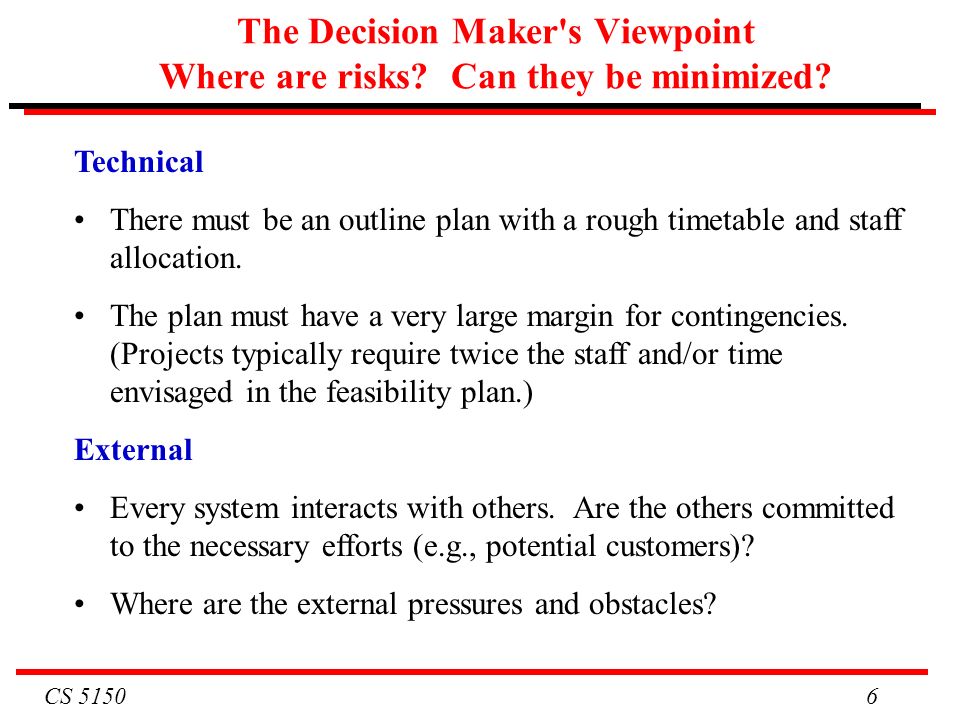 The Decision Maker's Viewpoint
Where are risks? Can they be minimized?

Technical

• There must be an outline plan with a rough timetable and staff allocation.

• The plan must have a very large margin for contingencies. (Projects typically require twice the staff and/or time envisaged in the feasibility plan.)

External

• Every system interacts with others. Are the others committed to the necessary efforts (e.g., potential customers)?

• Where are the external pressures and obstacles?

CS 5150

6